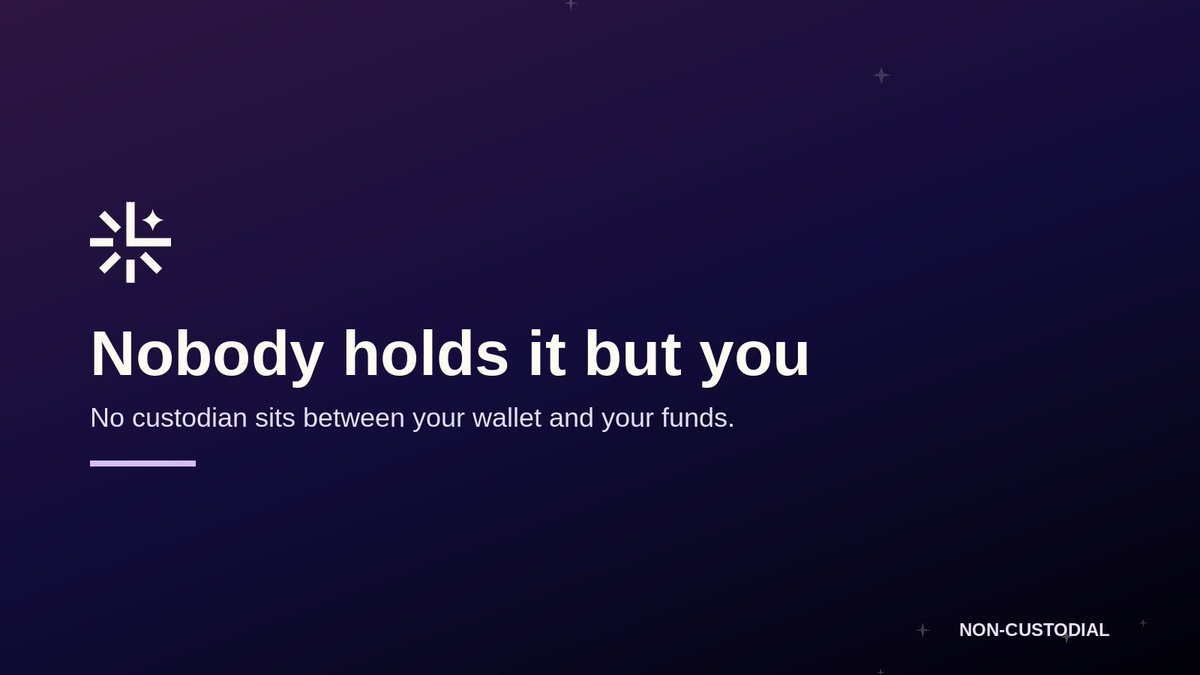 Nobody holds it but you

No custodian sits between your wallet and your funds.

NON-CUSTODIAL